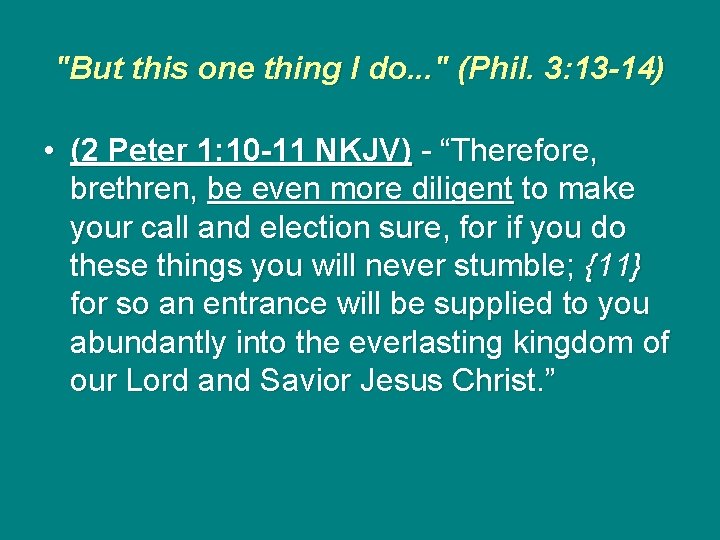 "But this one thing I do..." (Phil. 3:13-14)

• (2 Peter 1:10-11 NKJV) - “Therefore, brethren, be even more diligent to make your call and election sure, for if you do these things you will never stumble; {11} for so an entrance will be supplied to you abundantly into the everlasting kingdom of our Lord and Savior Jesus Christ.”